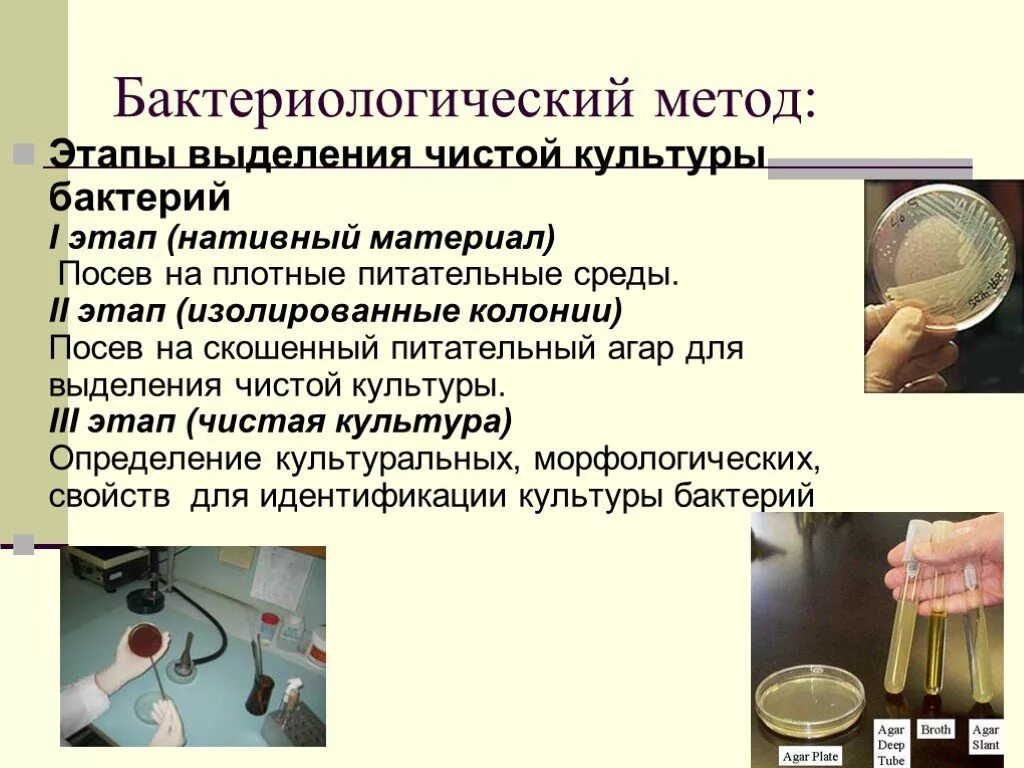 Бактериологический метод:

Этапы выделения чистой культуры бактерий
I этап (нативный материал)
Посев на плотные питательные среды.
II этап (изолированные колонии)
Посев на скошенный питательный агар для выделения чистой культуры.
III этап (чистая культура)
Определение культуральных, морфологических, свойств для идентификации культуры бактерий

Agar Plate
Agar Deep Tube
Broth
Agar Slant